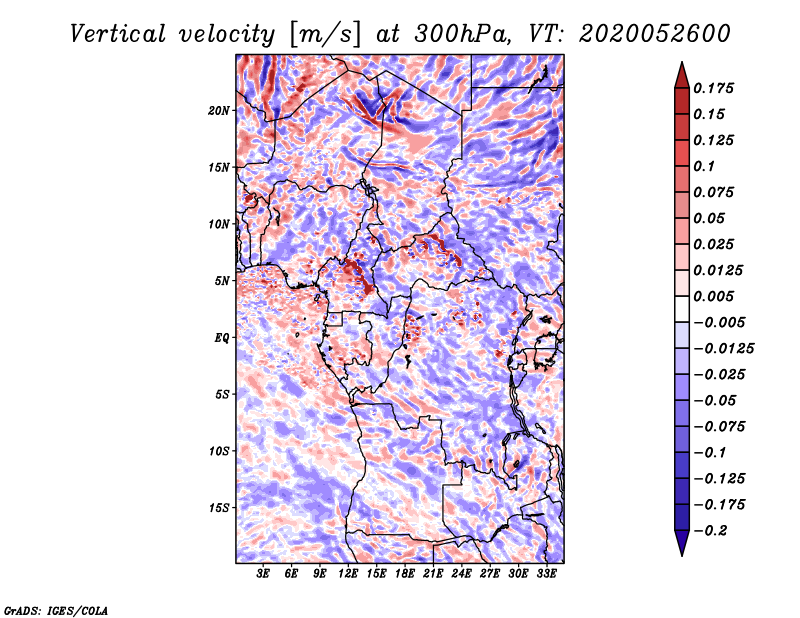 Vertical velocity [m/s] at 300hPa, VT: 2020052600

20N
15N
10N
5N
EQ
5S
10S
15S

3E 6E 9E 12E 15E 18E 21E 24E 27E 30E 33E

0.175
0.15
0.125
0.1
0.075
0.05
0.025
0.0125
0.005
−0.005
−0.0125
−0.025
−0.05
−0.075
−0.1
−0.125
−0.175
−0.2

GrADS: IGES/COLA